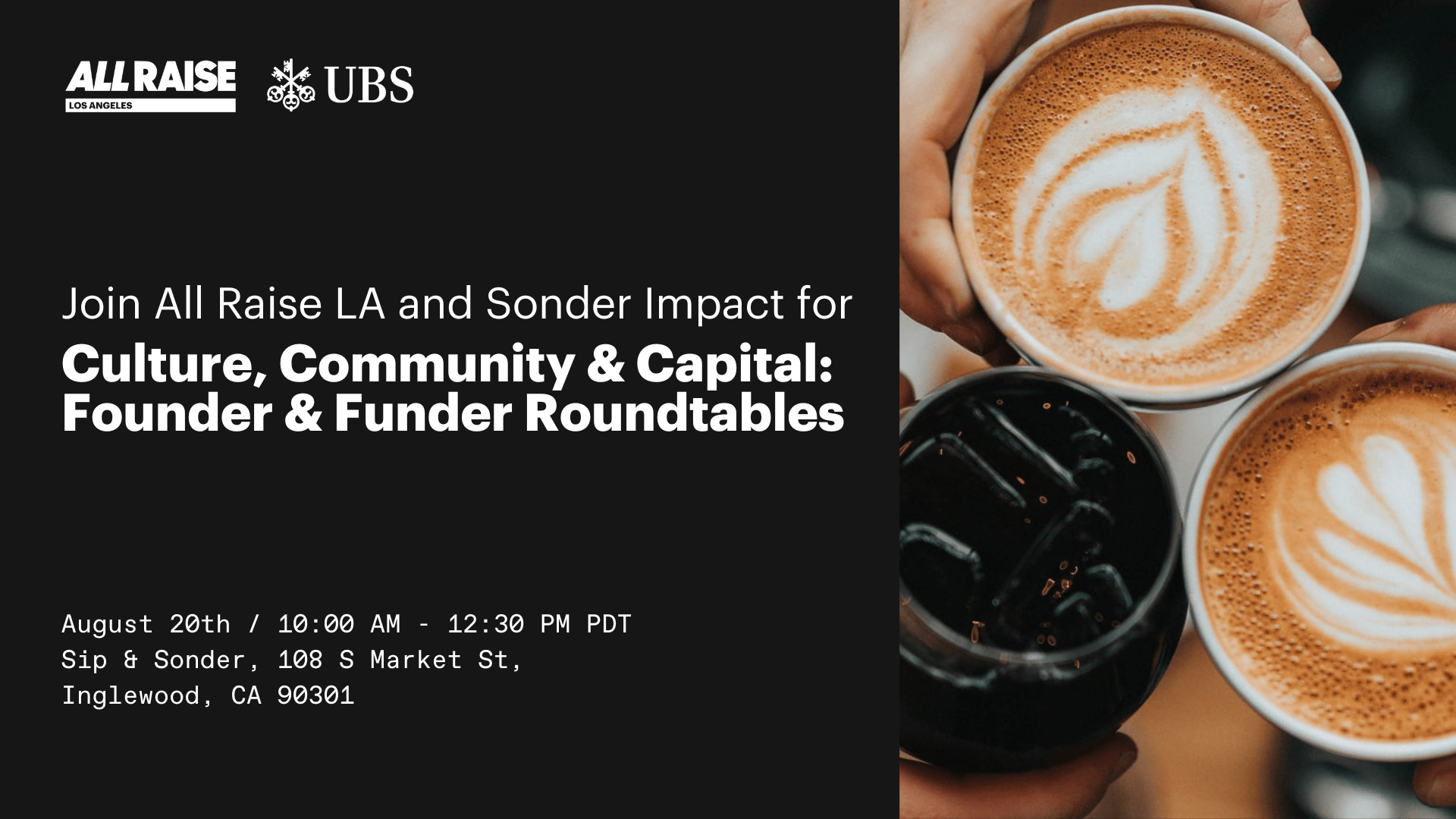 ALL RAISE
LOS ANGELES

UBS

Join All Raise LA and Sonder Impact for

Culture, Community & Capital: Founder & Funder Roundtables

August 20th / 10:00 AM - 12:30 PM PDT
Sip & Sonder, 108 S Market St,
Inglewood, CA 90301